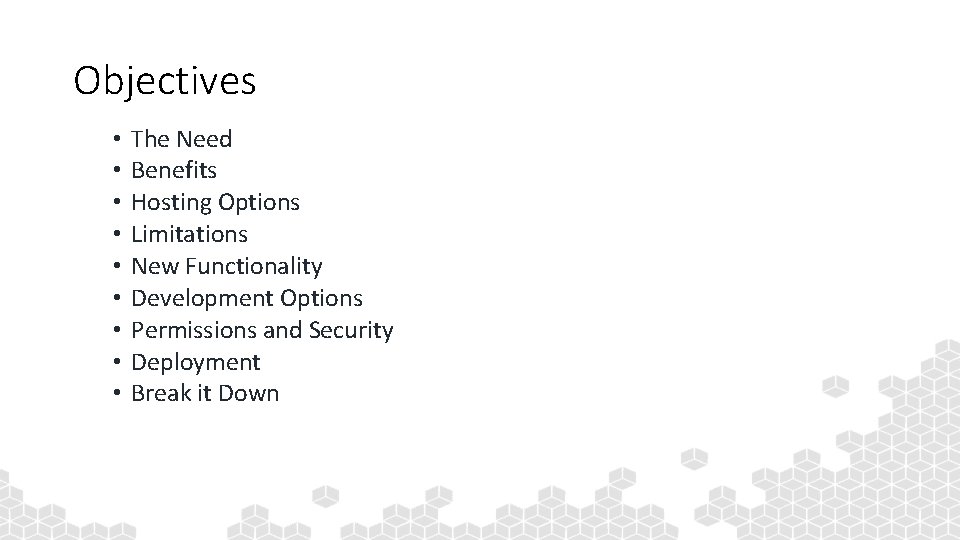 Objectives

• The Need
• Benefits
• Hosting Options
• Limitations
• New Functionality
• Development Options
• Permissions and Security
• Deployment
• Break it Down